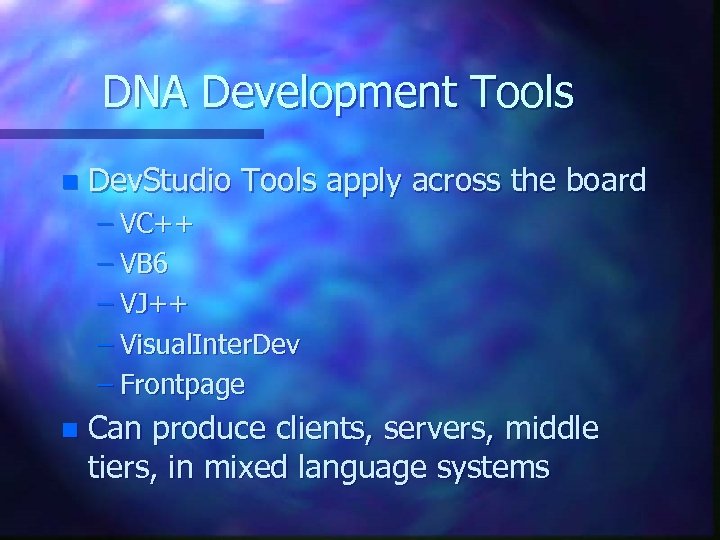 DNA Development Tools

DevStudio Tools apply across the board

– VC++
– VB6
– VJ++
– VisualInterDev
– Frontpage

Can produce clients, servers, middle tiers, in mixed language systems